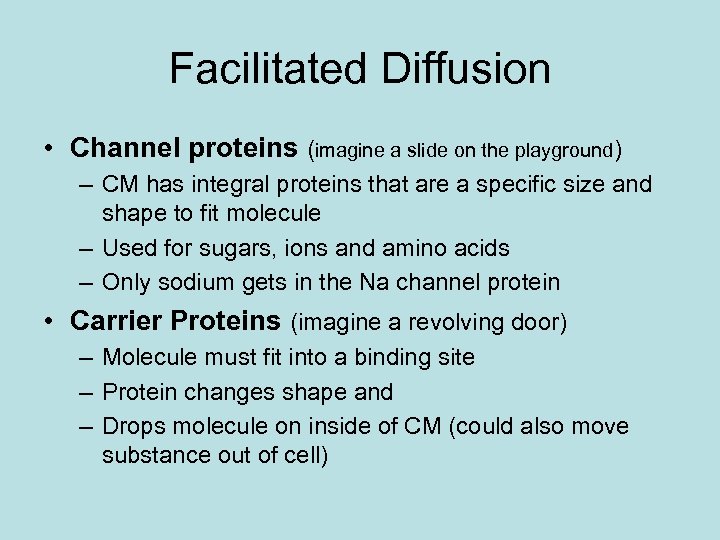 Facilitated Diffusion

• Channel proteins (imagine a slide on the playground)
– CM has integral proteins that are a specific size and shape to fit molecule
– Used for sugars, ions and amino acids
– Only sodium gets in the Na channel protein

• Carrier Proteins (imagine a revolving door)
– Molecule must fit into a binding site
– Protein changes shape and
– Drops molecule on inside of CM (could also move substance out of cell)